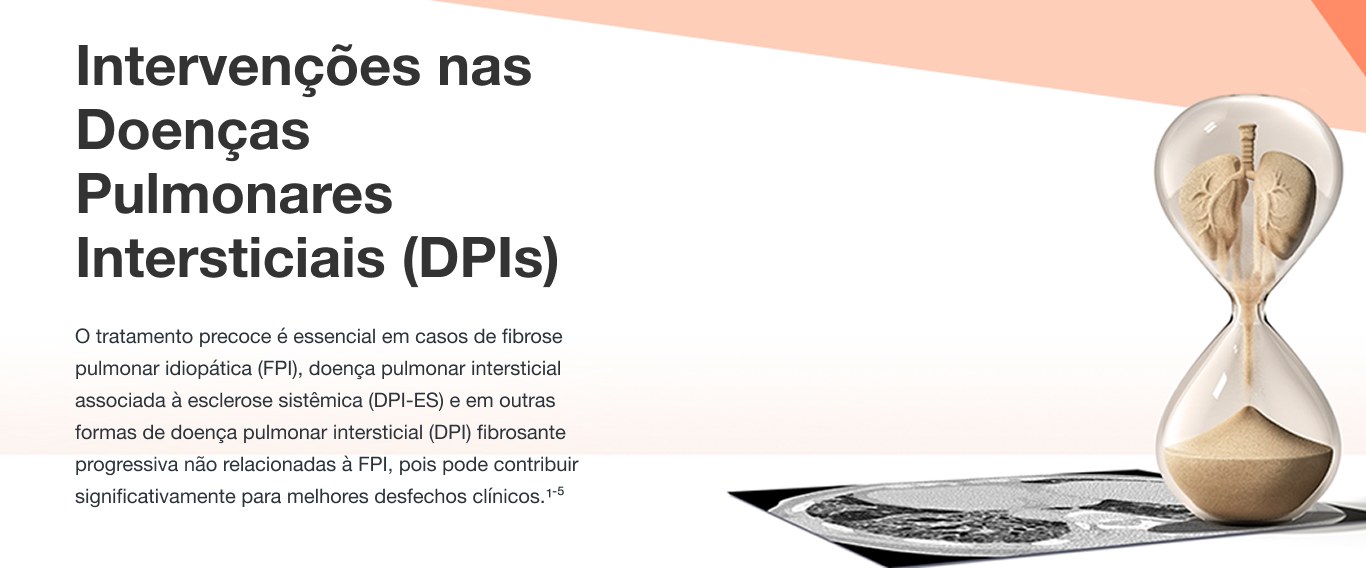 Intervenções nas Doenças Pulmonares Intersticiais (DPIs)

O tratamento precoce é essencial em casos de fibrose pulmonar idiopática (FPI), doença pulmonar intersticial associada à esclerose sistêmica (DPI-ES) e em outras formas de doença pulmonar intersticial (DPI) fibrosante progressiva não relacionadas à FPI, pois pode contribuir significativamente para melhores desfechos clínicos.$^{1-5}$